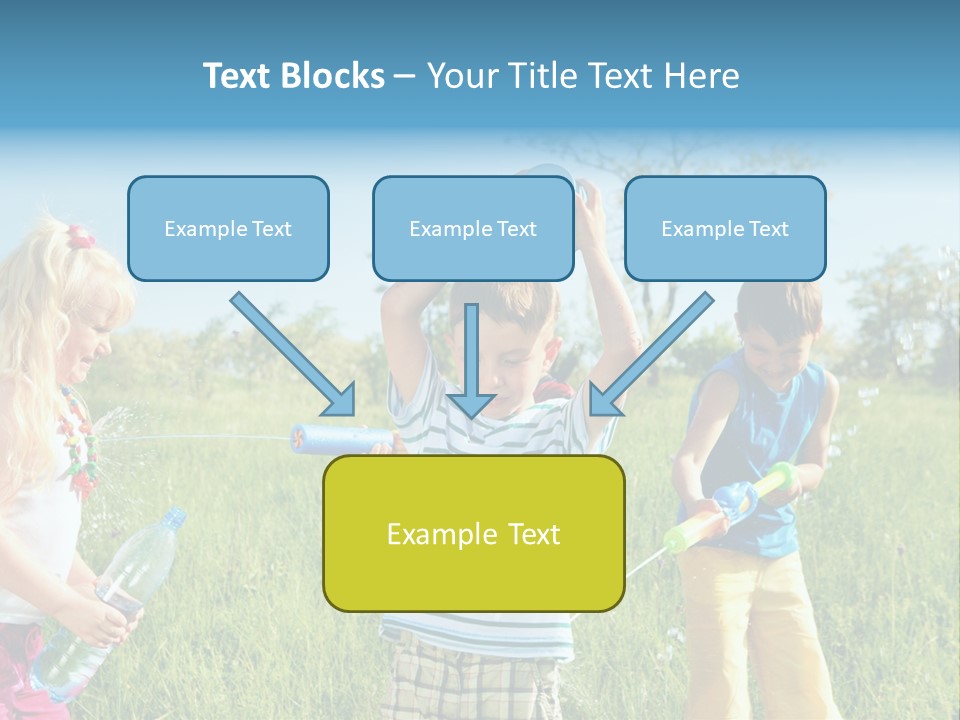 Text Blocks – Your Title Text Here

Example Text

Example Text

Example Text

Example Text